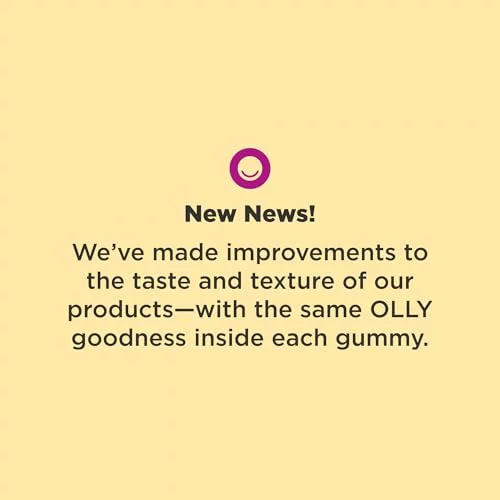 New News!

We've made improvements to the taste and texture of our products—with the same OLLY goodness inside each gummy.